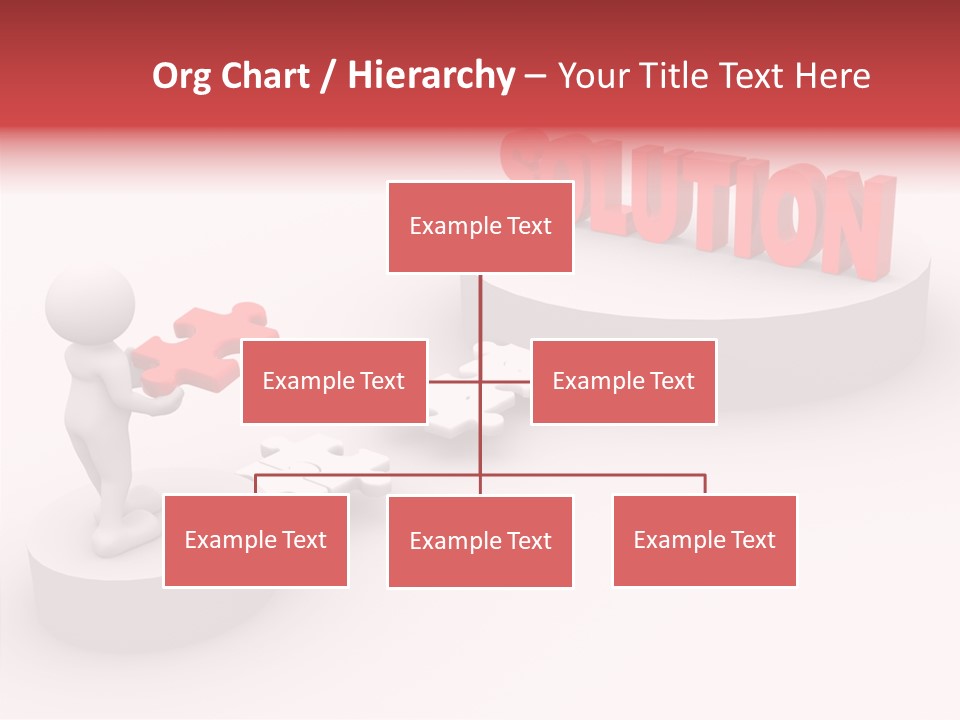 Org Chart / Hierarchy – Your Title Text Here

SOLUTION

Example Text

Example Text

Example Text

Example Text

Example Text

Example Text